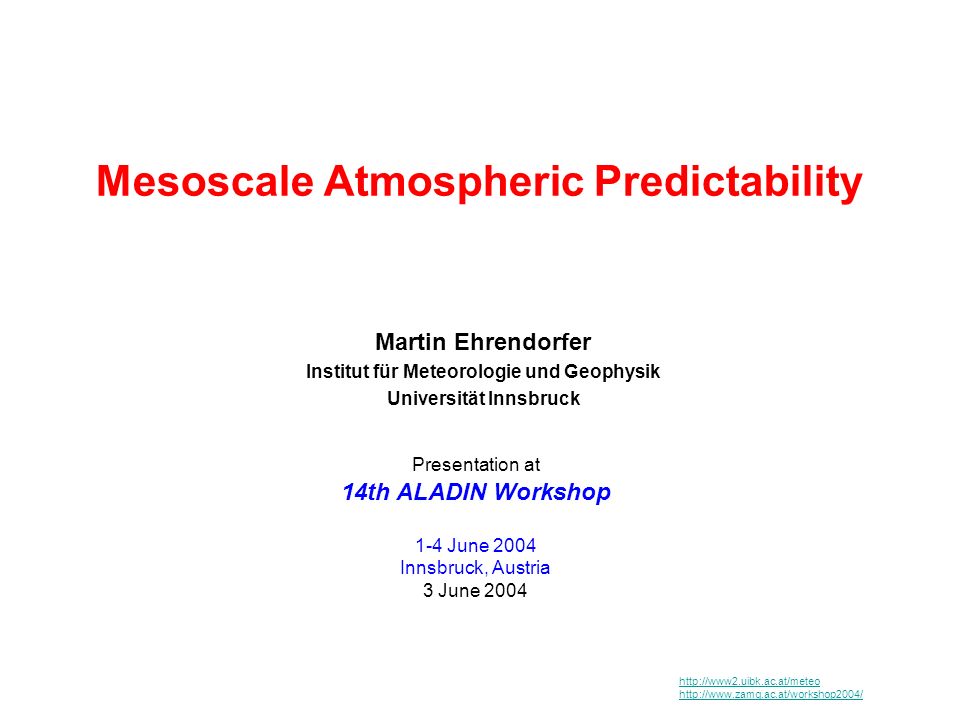 Mesoscale Atmospheric Predictability

Martin Ehrendorfer
Institut für Meteorologie und Geophysik
Universität Innsbruck

Presentation at
14th ALADIN Workshop

1-4 June 2004
Innsbruck, Austria
3 June 2004

http://www2.uibk.ac.at/meteo
http://www.zamg.ac.at/workshop2004/